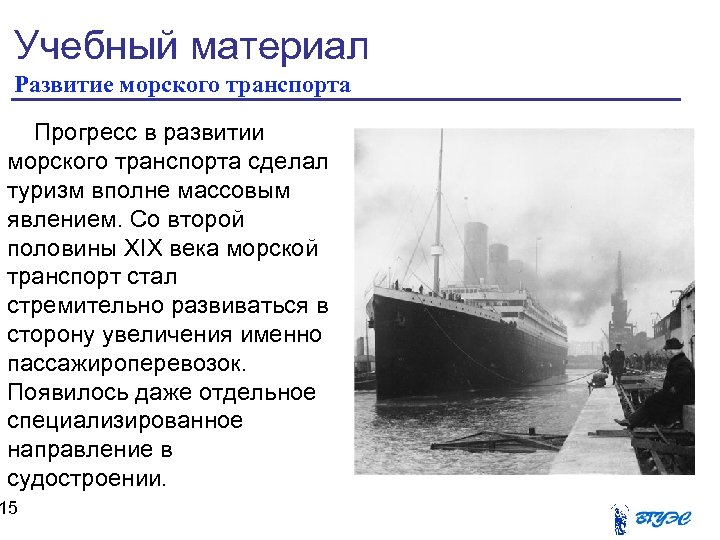 Учебный материал
Развитие морского транспорта

Прогресс в развитии морского транспорта сделал туризм вполне массовым явлением. Со второй половины XIX века морской транспорт стал стремительно развиваться в сторону увеличения именно пассажироперевозок. Появилось даже отдельное специализированное направление в судостроении.

15

ВГУЭС